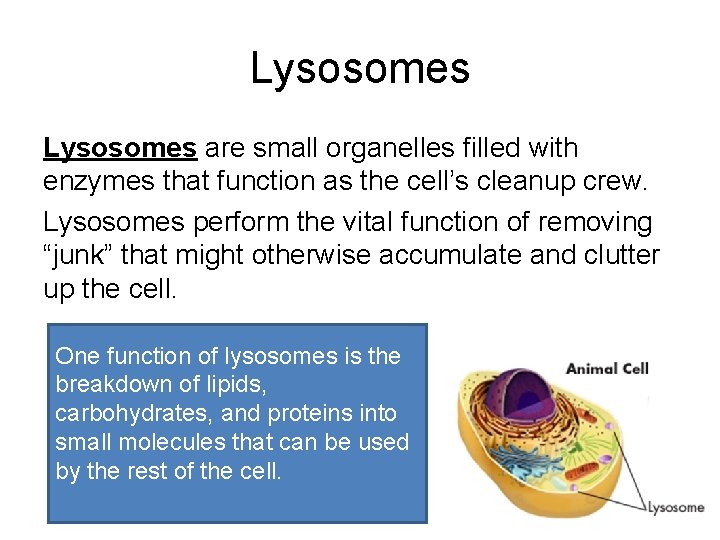 Lysosomes

Lysosomes are small organelles filled with enzymes that function as the cell’s cleanup crew.

Lysosomes perform the vital function of removing “junk” that might otherwise accumulate and clutter up the cell.

One function of lysosomes is the breakdown of lipids, carbohydrates, and proteins into small molecules that can be used by the rest of the cell.

Animal Cell

Lysosome